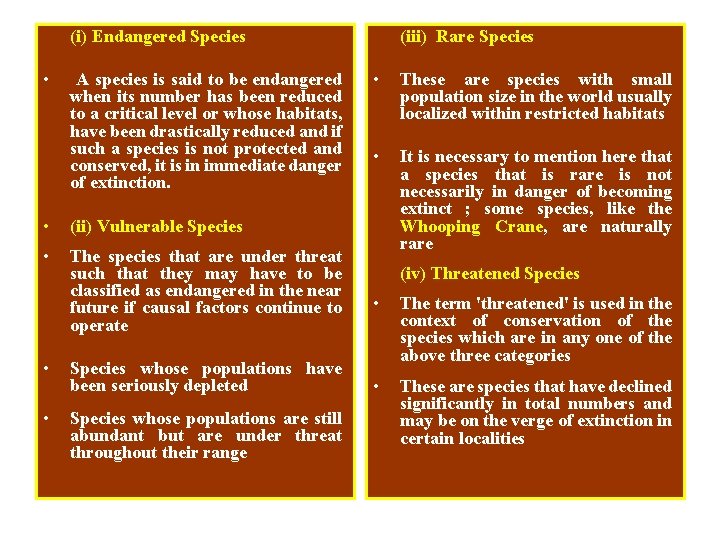 (i) Endangered Species

• A species is said to be endangered when its number has been reduced to a critical level or whose habitats, have been drastically reduced and if such a species is not protected and conserved, it is in immediate danger of extinction.

• (ii) Vulnerable Species

• The species that are under threat such that they may have to be classified as endangered in the near future if causal factors continue to operate

• Species whose populations have been seriously depleted

• Species whose populations are still abundant but are under threat throughout their range

(iii) Rare Species

• These are species with small population size in the world usually localized within restricted habitats

• It is necessary to mention here that a species that is rare is not necessarily in danger of becoming extinct ; some species, like the Whooping Crane, are naturally rare

(iv) Threatened Species

• The term 'threatened' is used in the context of conservation of the species which are in any one of the above three categories

• These are species that have declined significantly in total numbers and may be on the verge of extinction in certain localities